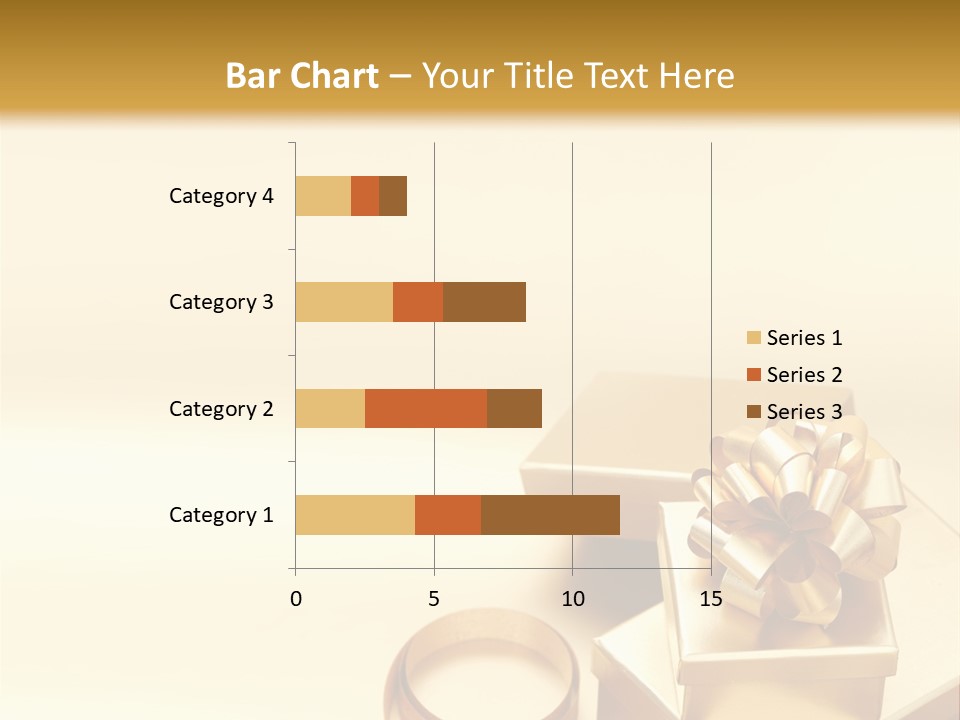 Bar Chart – Your Title Text Here

Category 4
Category 3
Category 2
Category 1

0 5 10 15

Series 1
Series 2
Series 3